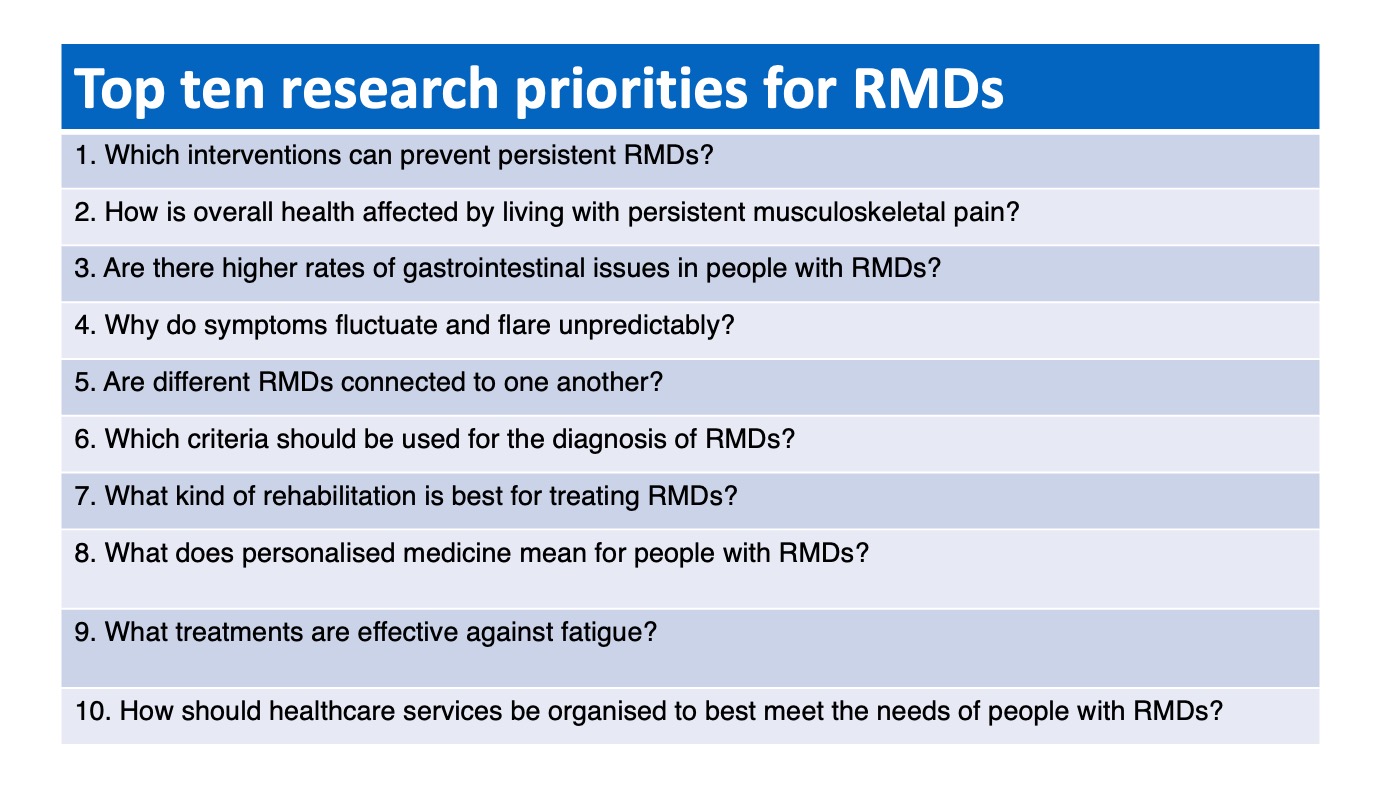 | Top ten research priorities for RMDs |
|---|
| 1. Which interventions can prevent persistent RMDs? |
| 2. How is overall health affected by living with persistent musculoskeletal pain? |
| 3. Are there higher rates of gastrointestinal issues in people with RMDs? |
| 4. Why do symptoms fluctuate and flare unpredictably? |
| 5. Are different RMDs connected to one another? |
| 6. Which criteria should be used for the diagnosis of RMDs? |
| 7. What kind of rehabilitation is best for treating RMDs? |
| 8. What does personalised medicine mean for people with RMDs? |
| 9. What treatments are effective against fatigue? |
| 10. How should healthcare services be organised to best meet the needs of people with RMDs? |